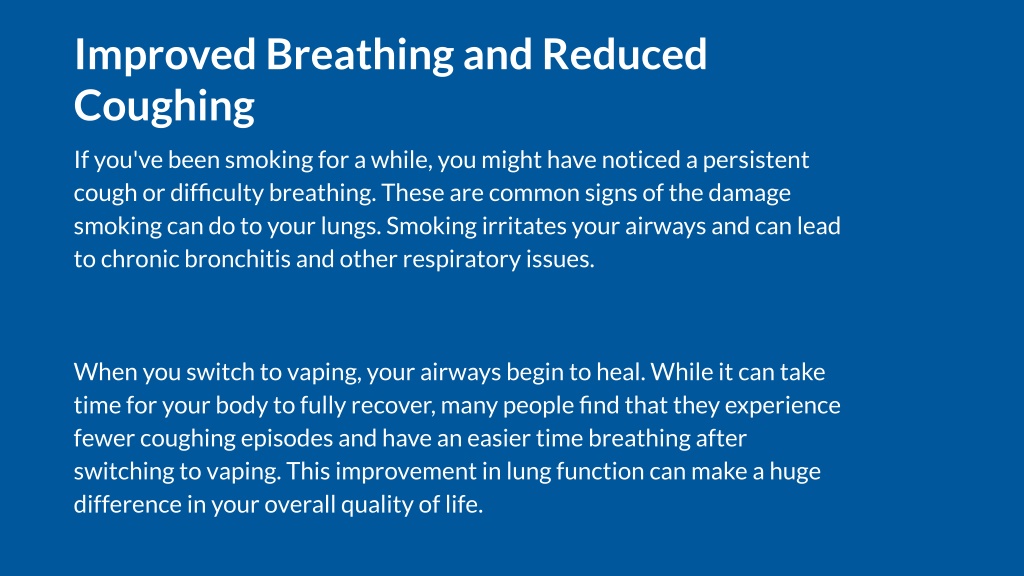 Improved Breathing and Reduced Coughing

If you've been smoking for a while, you might have noticed a persistent cough or difficulty breathing. These are common signs of the damage smoking can do to your lungs. Smoking irritates your airways and can lead to chronic bronchitis and other respiratory issues.

When you switch to vaping, your airways begin to heal. While it can take time for your body to fully recover, many people find that they experience fewer coughing episodes and have an easier time breathing after switching to vaping. This improvement in lung function can make a huge difference in your overall quality of life.